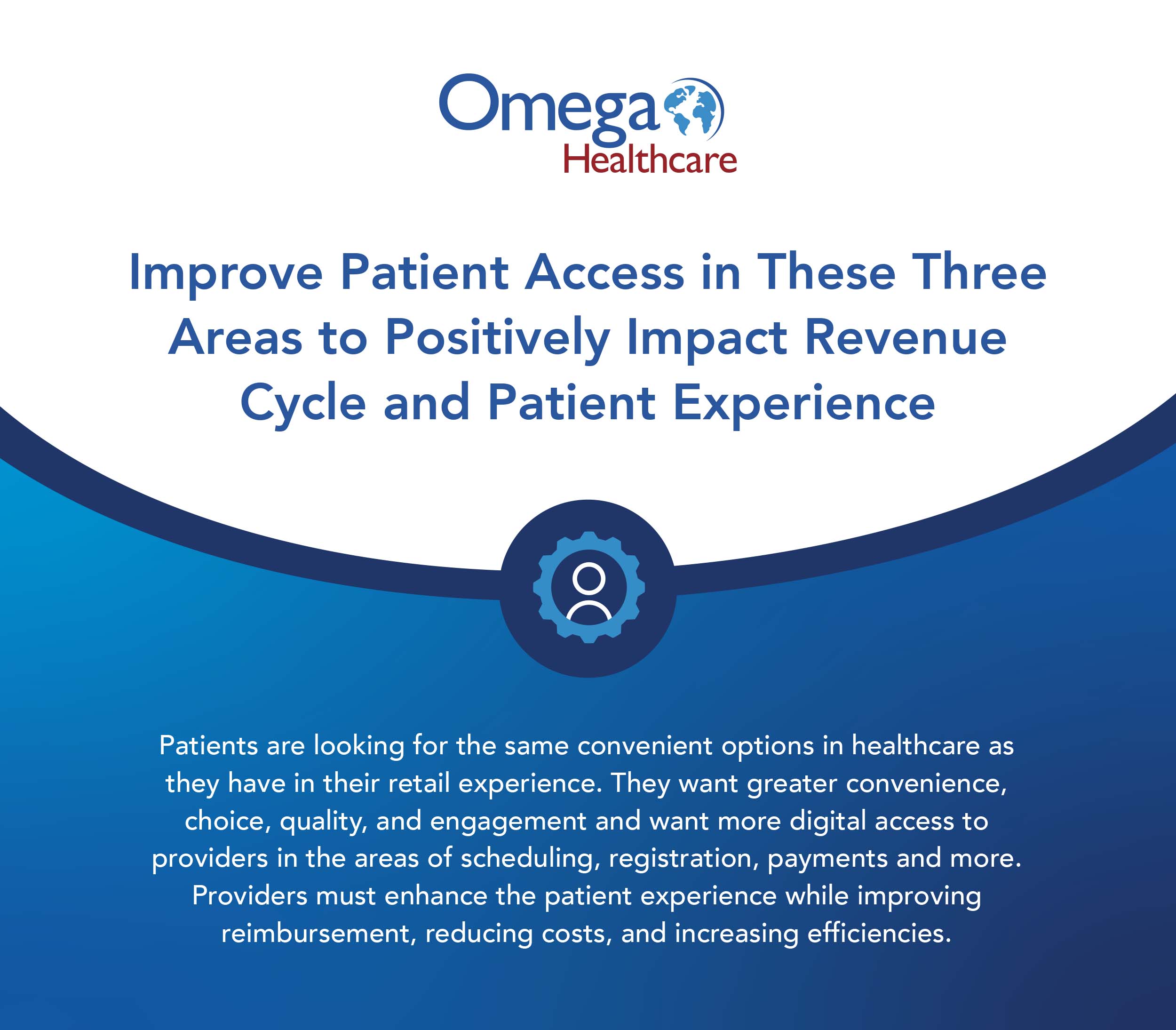 Omega Healthcare

Improve Patient Access in These Three Areas to Positively Impact Revenue Cycle and Patient Experience

Patients are looking for the same convenient options in healthcare as they have in their retail experience. They want greater convenience, choice, quality, and engagement and want more digital access to providers in the areas of scheduling, registration, payments and more. Providers must enhance the patient experience while improving reimbursement, reducing costs, and increasing efficiencies.